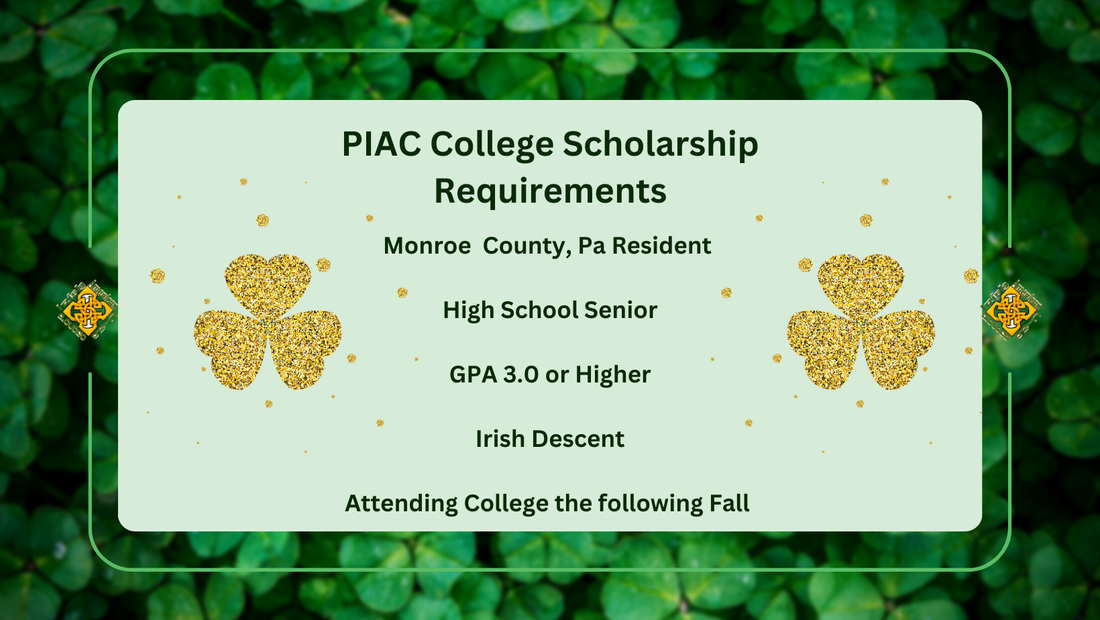 PIAC College Scholarship Requirements

Monroe  County, Pa Resident

High School Senior

GPA 3.0 or Higher

Irish Descent

Attending College the following Fall